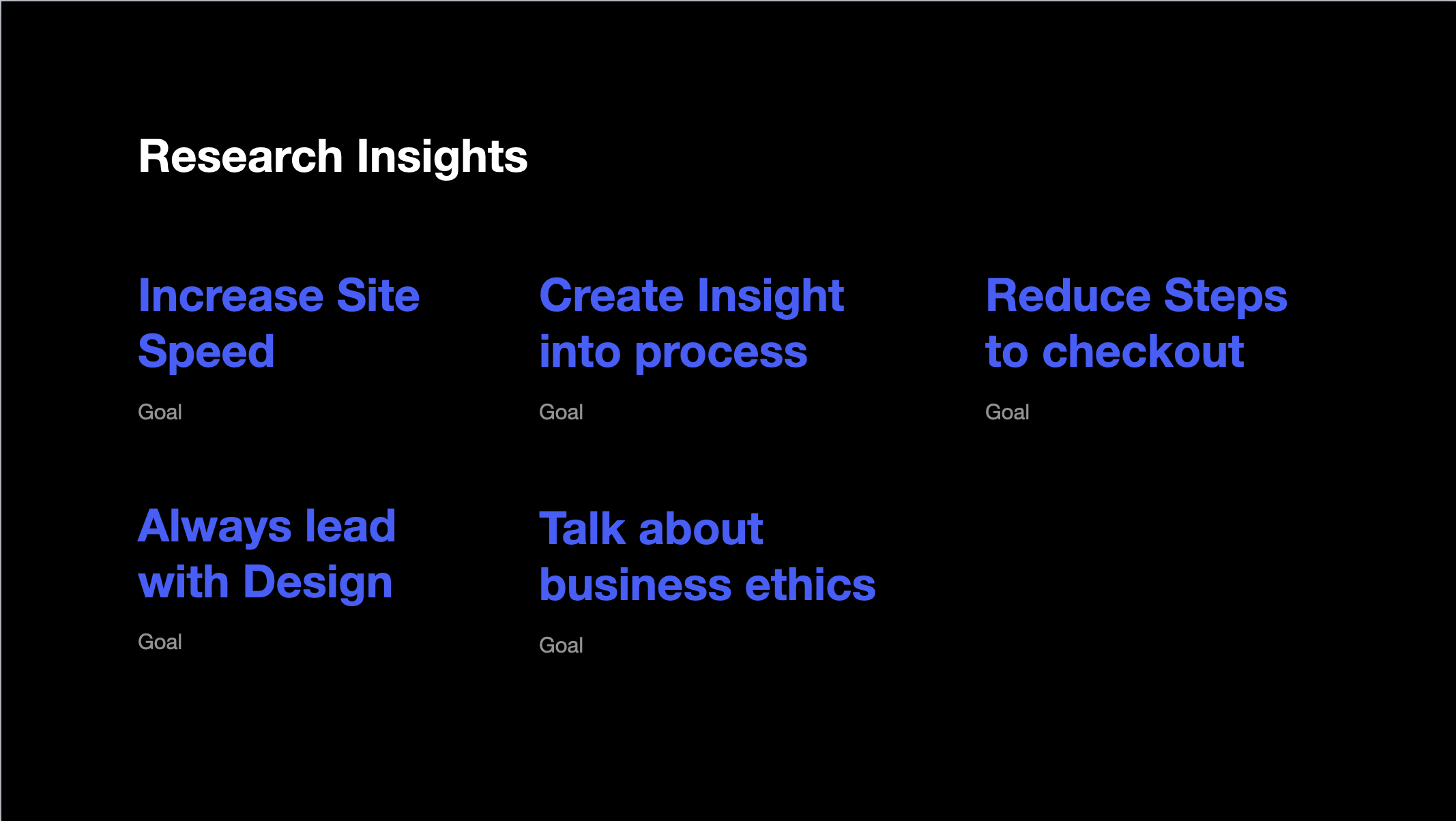 Research Insights

Increase Site Speed

Goal

Create Insight into process

Goal

Reduce Steps to checkout

Goal

Always lead with Design

Goal

Talk about business ethics

Goal